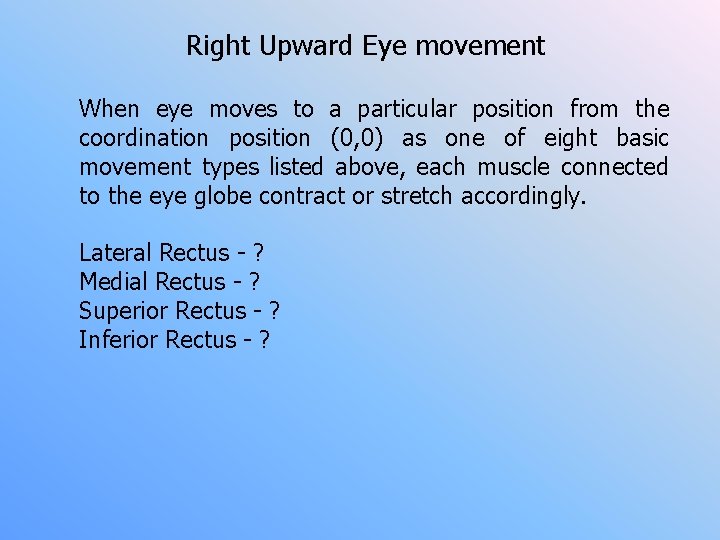 Right Upward Eye movement

When eye moves to a particular position from the coordination position (0,0) as one of eight basic movement types listed above, each muscle connected to the eye globe contract or stretch accordingly.

Lateral Rectus - ?
Medial Rectus - ?
Superior Rectus - ?
Inferior Rectus - ?